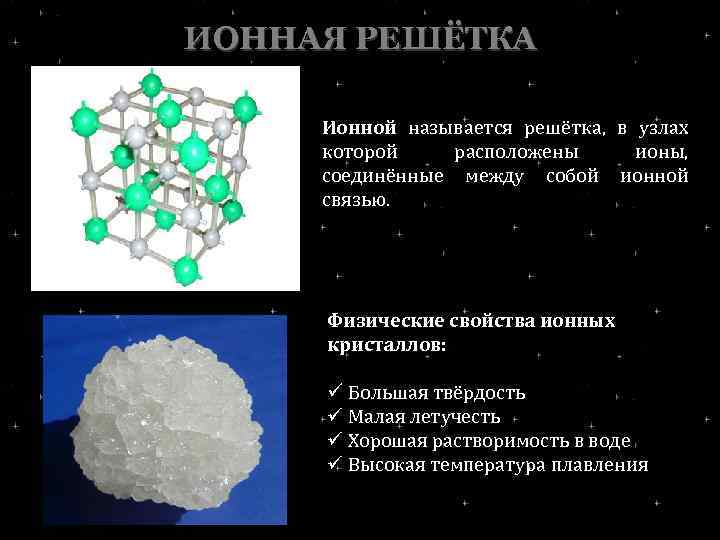 ИОННАЯ РЕШЁТКА

Ионной называется решётка, в узлах которой расположены ионы, соединённые между собой ионной связью.

Физические свойства ионных кристаллов:

✓ Большая твёрдость
✓ Малая летучесть
✓ Хорошая растворимость в воде
✓ Высокая температура плавления